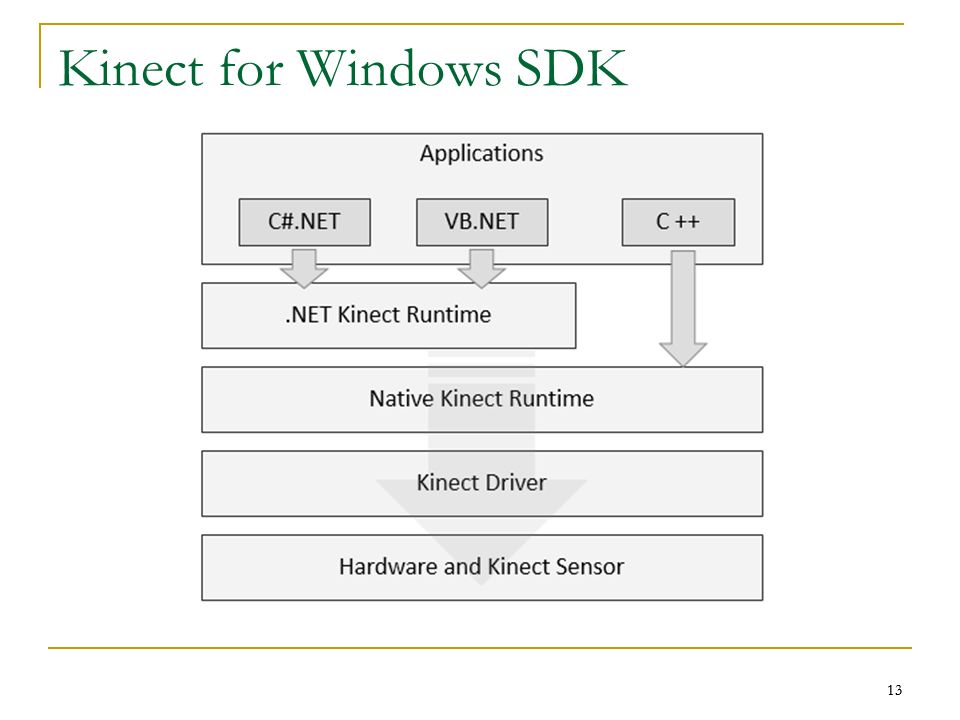 Kinect for Windows SDK

Applications

C#.NET

VB.NET

C ++

.NET Kinect Runtime

Native Kinect Runtime

Kinect Driver

Hardware and Kinect Sensor

13